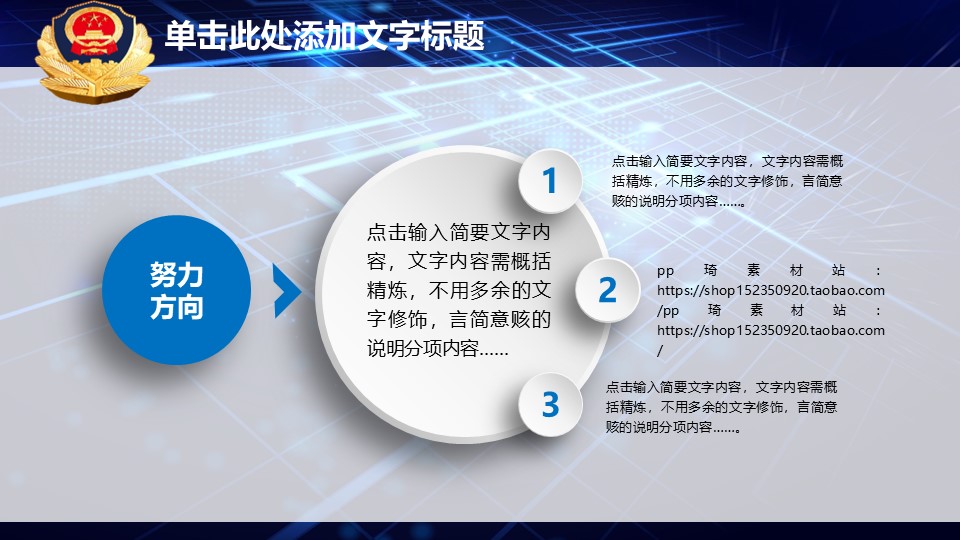 单击此处添加文字标题

努力方向

点击输入简要文字内容，文字内容需概括精炼，不用多余的文字修饰，言简意赅的说明分项内容……

1

点击输入简要文字内容，文字内容需概括精炼，不用多余的文字修饰，言简意赅的说明分项内容……。

2

pp 琦 素 材 站 : https://shop152350920.taobao.com/pp 琦 素 材 站 : https://shop152350920.taobao.com/

3

点击输入简要文字内容，文字内容需概括精炼，不用多余的文字修饰，言简意赅的说明分项内容……。